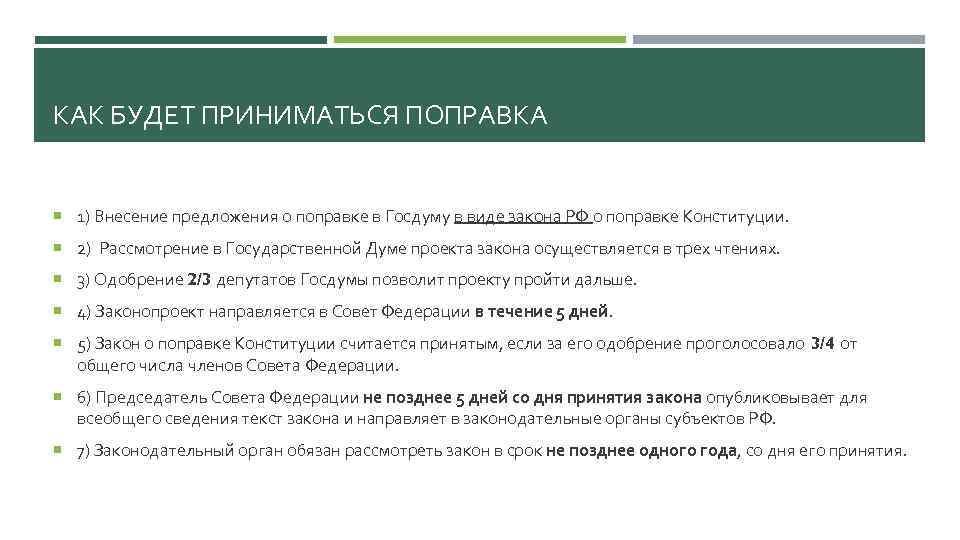 КАК БУДЕТ ПРИНИМАТЬСЯ ПОПРАВКА

1) Внесение предложения о поправке в Госдуму в виде закона РФ о поправке Конституции.

2) Рассмотрение в Государственной Думе проекта закона осуществляется в трех чтениях.

3) Одобрение 2/3 депутатов Госдумы позволит проекту пройти дальше.

4) Законопроект направляется в Совет Федерации в течение 5 дней.

5) Закон о поправке Конституции считается принятым, если за его одобрение проголосовало 3/4 от общего числа членов Совета Федерации.

6) Председатель Совета Федерации не позднее 5 дней со дня принятия закона опубликовывает для всеобщего сведения текст закона и направляет в законодательные органы субъектов РФ.

7) Законодательный орган обязан рассмотреть закон в срок не позднее одного года, со дня его принятия.